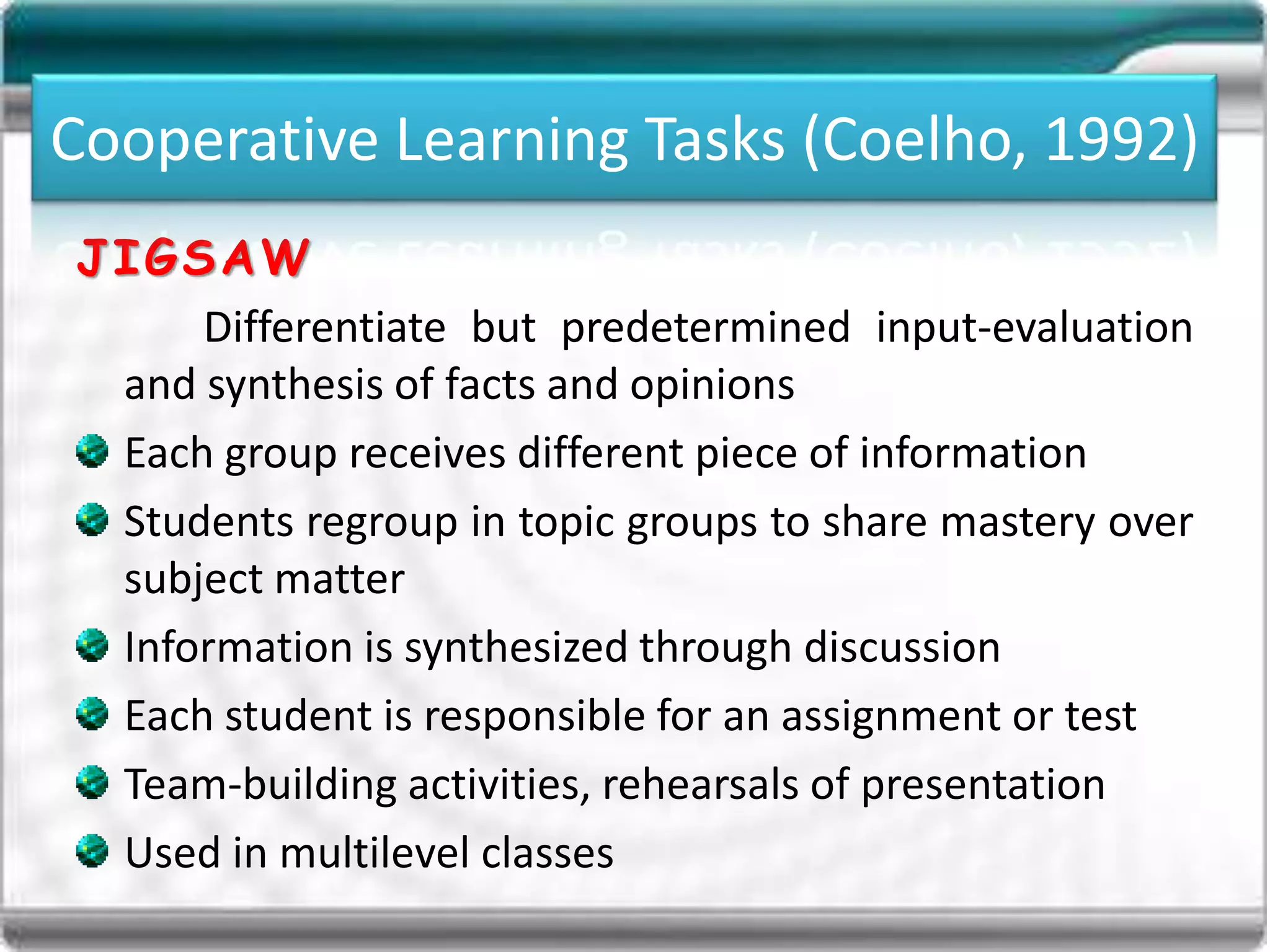 Cooperative Learning Tasks (Coelho, 1992)

JIGSAW

Differentiate but predetermined input-evaluation and synthesis of facts and opinions

Each group receives different piece of information

Students regroup in topic groups to share mastery over subject matter

Information is synthesized through discussion

Each student is responsible for an assignment or test

Team-building activities, rehearsals of presentation

Used in multilevel classes